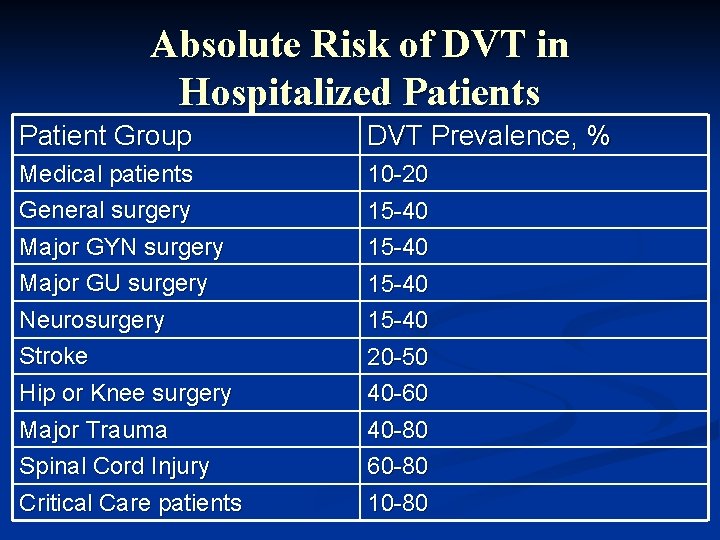 Absolute Risk of DVT in Hospitalized Patients

| Patient Group | DVT Prevalence, % |
|---|---|
| Medical patients | 10-20 |
| General surgery | 15-40 |
| Major GYN surgery | 15-40 |
| Major GU surgery | 15-40 |
| Neurosurgery | 15-40 |
| Stroke | 20-50 |
| Hip or Knee surgery | 40-60 |
| Major Trauma | 40-80 |
| Spinal Cord Injury | 60-80 |
| Critical Care patients | 10-80 |